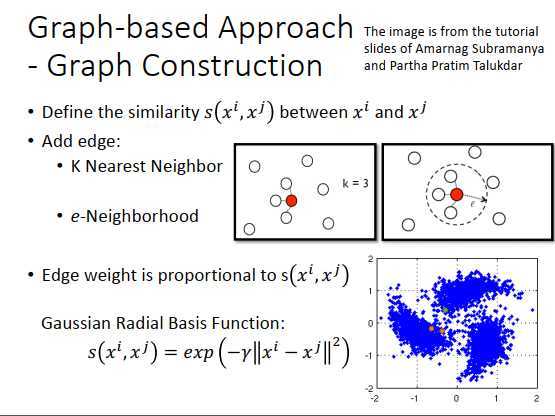 Graph-based Approach - Graph Construction

The image is from the tutorial slides of Amarnag Subramanya and Partha Pratim Talukdar

• Define the similarity $s(x^i, x^j)$ between $x^i$ and $x^j$
• Add edge:
  • K Nearest Neighbor
  • $e$-Neighborhood

k = 3

$\epsilon$

• Edge weight is proportional to s$(x^i, x^j)$

Gaussian Radial Basis Function:
$s(x^i, x^j) = exp\left(-\gamma\|x^i - x^j\|^2\right)$

2
1
0
-1
-2
-2 -1 0 1 2